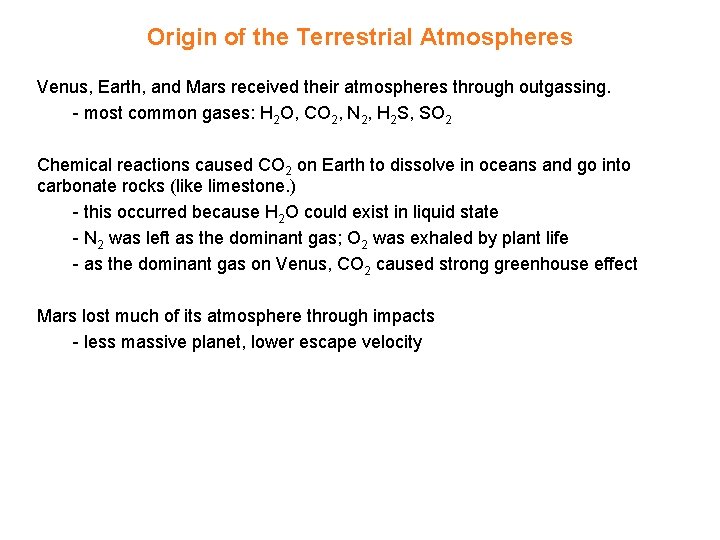 Origin of the Terrestrial Atmospheres

Venus, Earth, and Mars received their atmospheres through outgassing.

- most common gases: $H_2O$, $CO_2$, $N_2$, $H_2S$, $SO_2$

Chemical reactions caused $CO_2$ on Earth to dissolve in oceans and go into carbonate rocks (like limestone.)

- this occurred because $H_2O$ could exist in liquid state

- $N_2$ was left as the dominant gas; $O_2$ was exhaled by plant life

- as the dominant gas on Venus, $CO_2$ caused strong greenhouse effect

Mars lost much of its atmosphere through impacts

- less massive planet, lower escape velocity